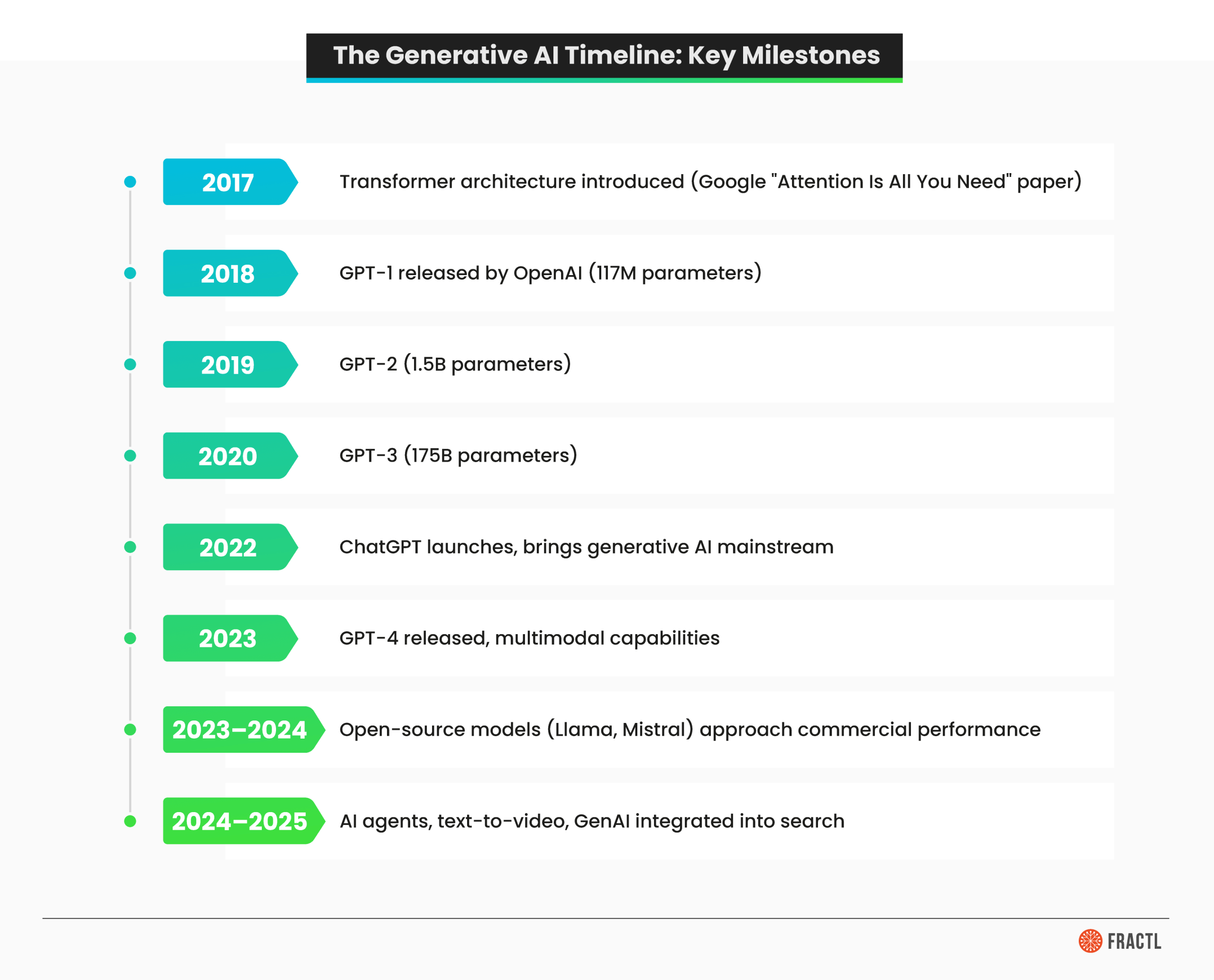 The Generative AI Timeline: Key Milestones

2017 Transformer architecture introduced (Google "Attention Is All You Need" paper)

2018 GPT-1 released by OpenAI (117M parameters)

2019 GPT-2 (1.5B parameters)

2020 GPT-3 (175B parameters)

2022 ChatGPT launches, brings generative AI mainstream

2023 GPT-4 released, multimodal capabilities

2023–2024 Open-source models (Llama, Mistral) approach commercial performance

2024–2025 AI agents, text-to-video, GenAI integrated into search

FRACTL